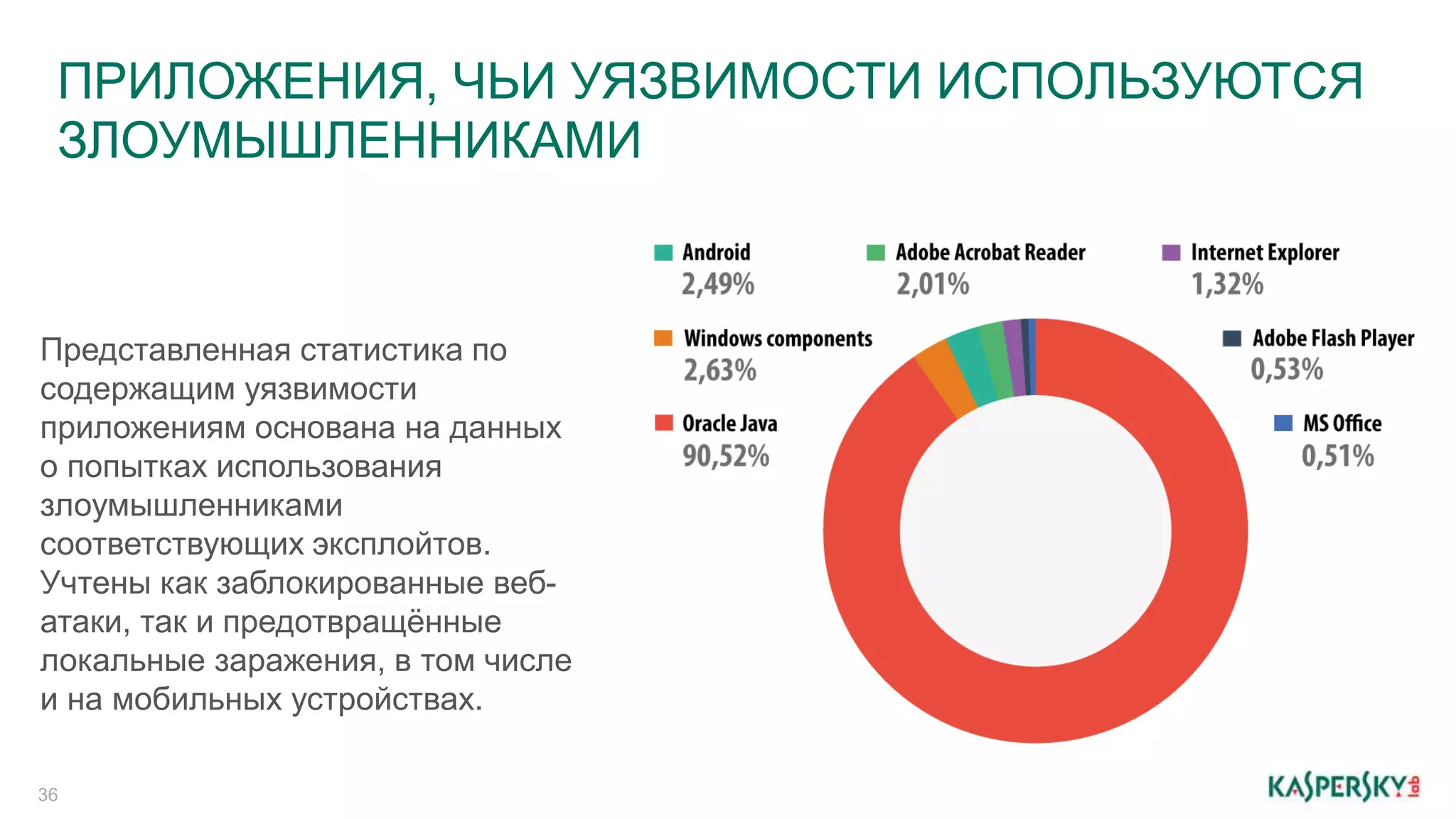 ПРИЛОЖЕНИЯ, ЧЬИ УЯЗВИМОСТИ ИСПОЛЬЗУЮТСЯ ЗЛОУМЫШЛЕННИКАМИ

Представленная статистика по содержащим уязвимости приложениям основана на данных о попытках использования злоумышленниками соответствующих эксплойтов. Учтены как заблокированные веб-атаки, так и предотвращённые локальные заражения, в том числе и на мобильных устройствах.

Android
2,49%

Adobe Acrobat Reader
2,01%

Internet Explorer
1,32%

Windows components
2,63%

Adobe Flash Player
0,53%

Oracle Java
90,52%

MS Office
0,51%

36

KASPERSKY lab